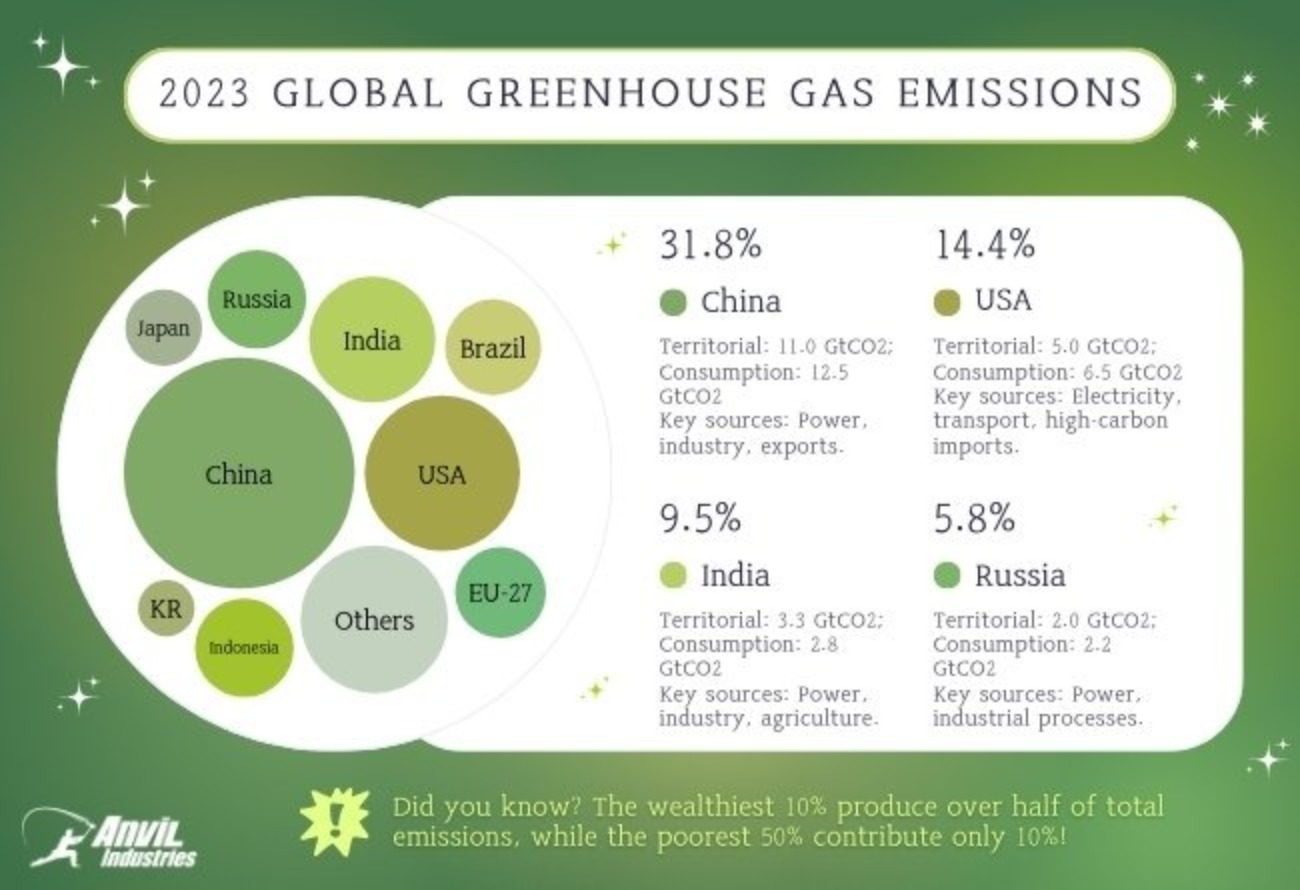 2023 GLOBAL GREENHOUSE GAS EMISSIONS

Japan
Russia
India
Brazil
China
USA
KR
Indonesia
Others
EU-27

31.8%
China
Territorial: 11.0 GtCO2; Consumption: 12.5 GtCO2
Key sources: Power, industry, exports.

14.4%
USA
Territorial: 5.0 GtCO2; Consumption: 6.5 GtCO2
Key sources: Electricity, transport, high-carbon imports.

9.5%
India
Territorial: 3.3 GtCO2; Consumption: 2.8 GtCO2
Key sources: Power, industry, agriculture.

5.8%
Russia
Territorial: 2.0 GtCO2; Consumption: 2.2 GtCO2
Key sources: Power, industrial processes.

Anvil Industries

!
Did you know? The wealthiest 10% produce over half of total emissions, while the poorest 50% contribute only 10%!